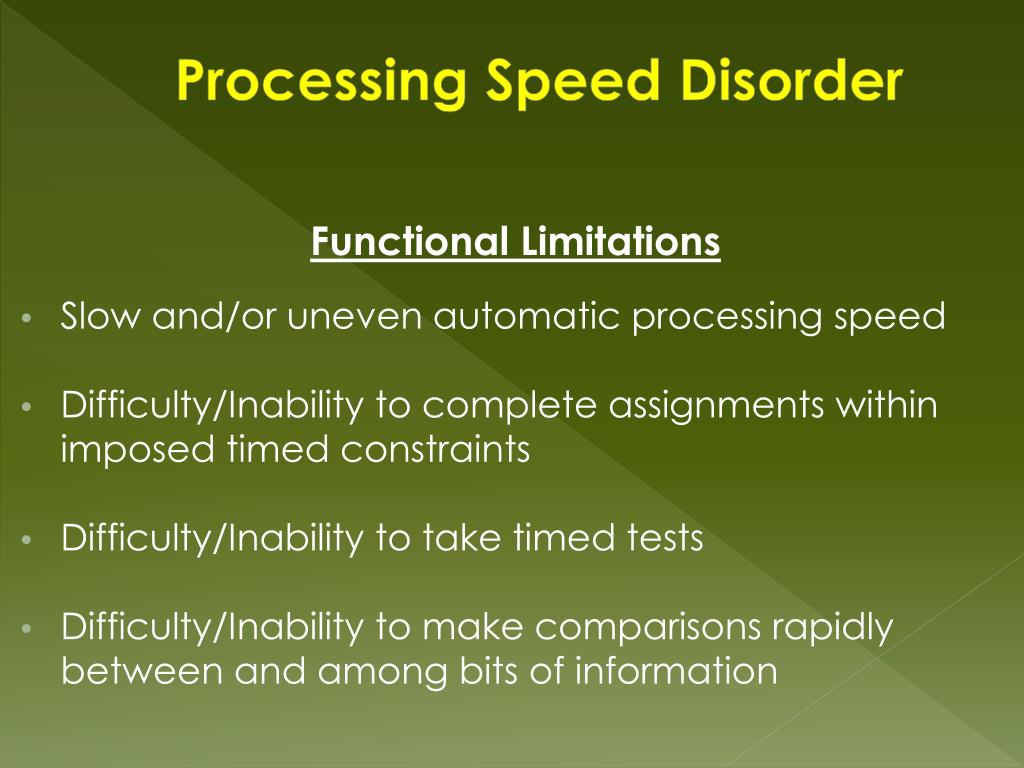 Processing Speed Disorder

Functional Limitations

• Slow and/or uneven automatic processing speed

• Difficulty/Inability to complete assignments within imposed timed constraints

• Difficulty/Inability to take timed tests

• Difficulty/Inability to make comparisons rapidly between and among bits of information